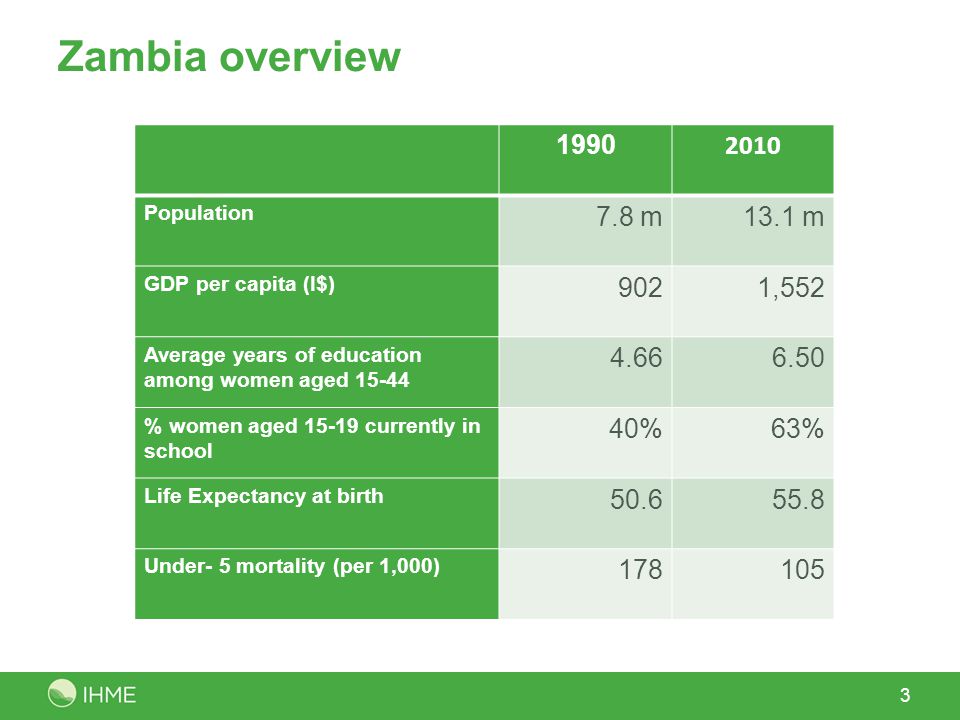 Zambia overview

| | 1990 | 2010 |
|---|---|---|
| Population | 7.8 m | 13.1 m |
| GDP per capita (I$) | 902 | 1,552 |
| Average years of education among women aged 15-44 | 4.66 | 6.50 |
| % women aged 15-19 currently in school | 40% | 63% |
| Life Expectancy at birth | 50.6 | 55.8 |
| Under- 5 mortality (per 1,000) | 178 | 105 |

IHME

3